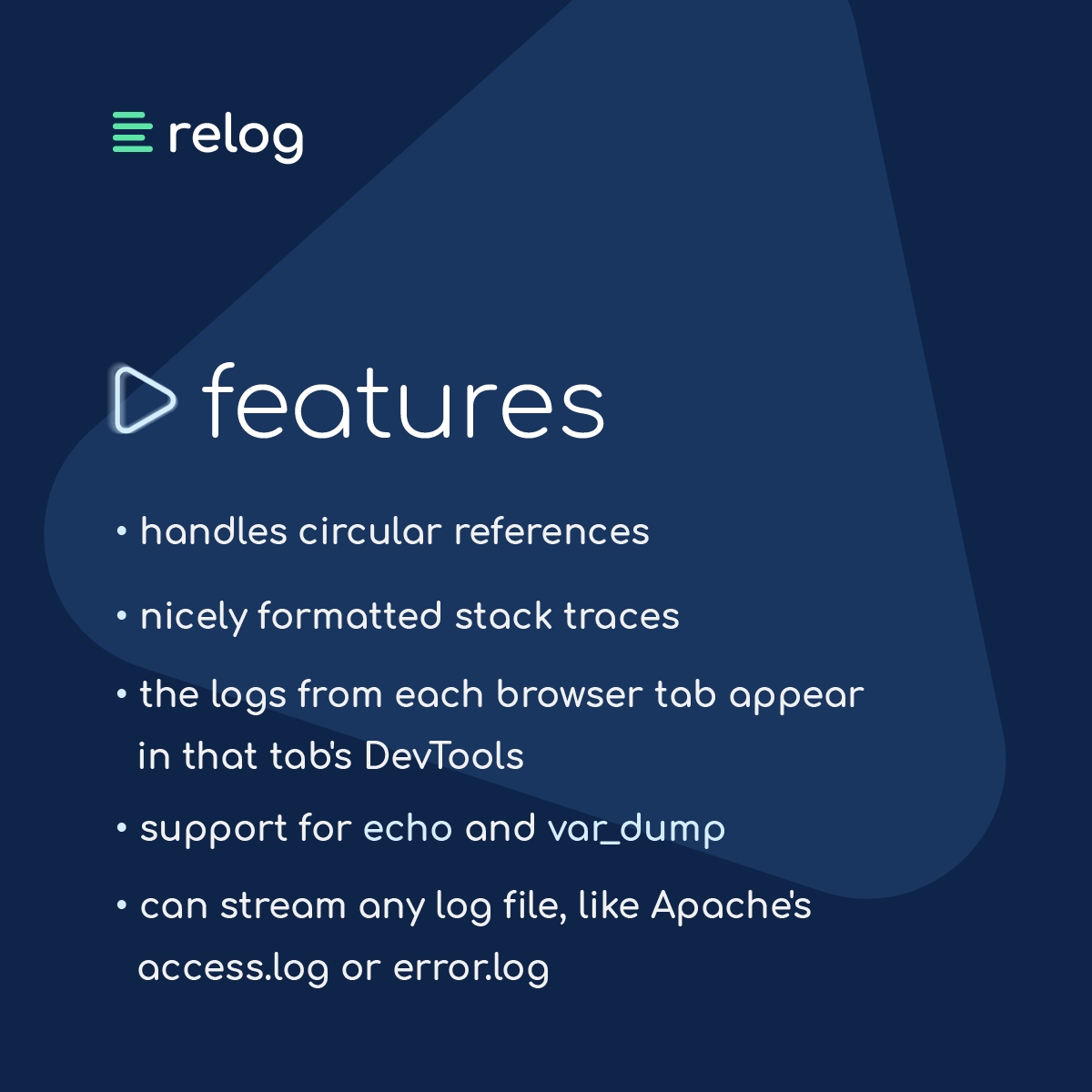 relog

features

• handles circular references

• nicely formatted stack traces

• the logs from each browser tab appear in that tab's DevTools

• support for echo and var_dump

• can stream any log file, like Apache's access.log or error.log